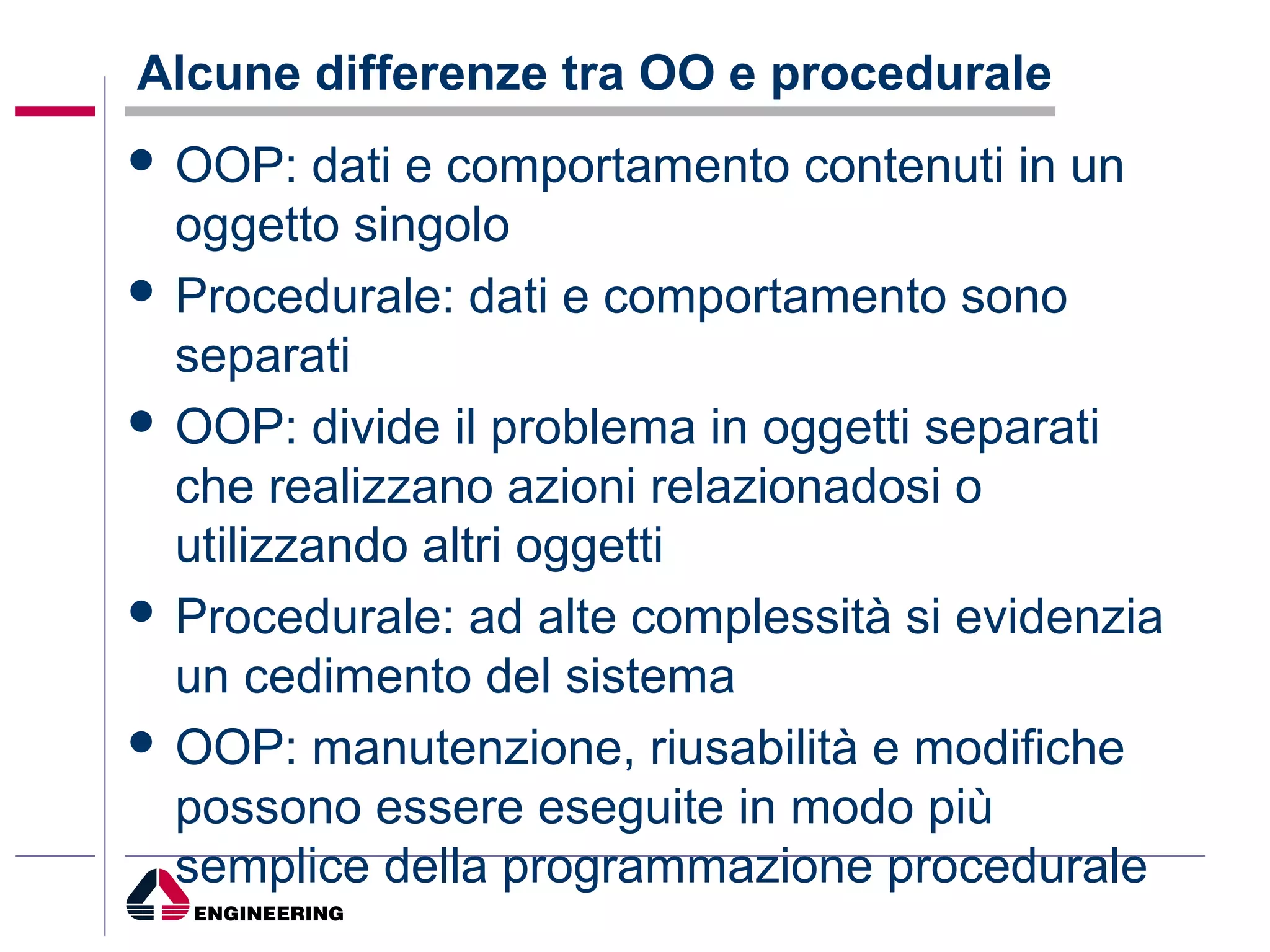 Alcune differenze tra OO e procedurale

- OOP: dati e comportamento contenuti in un oggetto singolo
- Procedurale: dati e comportamento sono separati
- OOP: divide il problema in oggetti separati che realizzano azioni relazionadosi o utilizzando altri oggetti
- Procedurale: ad alte complessità si evidenzia un cedimento del sistema
- OOP: manutenzione, riusabilità e modifiche possono essere eseguite in modo più semplice della programmazione procedurale

ENGINEERING